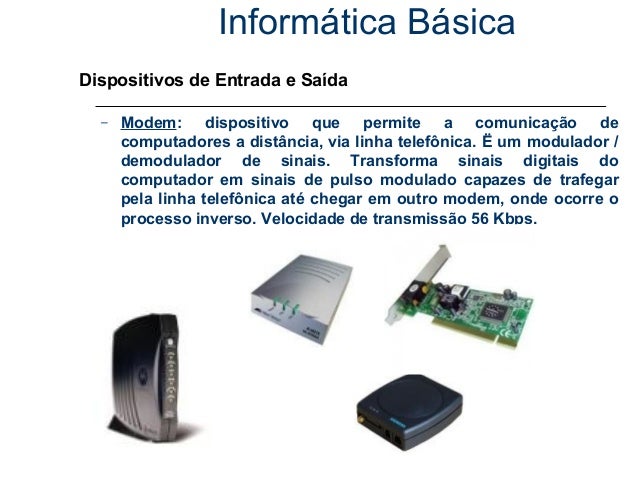 Informática Básica

Dispositivos de Entrada e Saída

– Modem: dispositivo que permite a comunicação de computadores a distância, via linha telefônica. Ë um modulador / demodulador de sinais. Transforma sinais digitais do computador em sinais de pulso modulado capazes de trafegar pela linha telefônica até chegar em outro modem, onde ocorre o processo inverso. Velocidade de transmissão 56 Kbps.